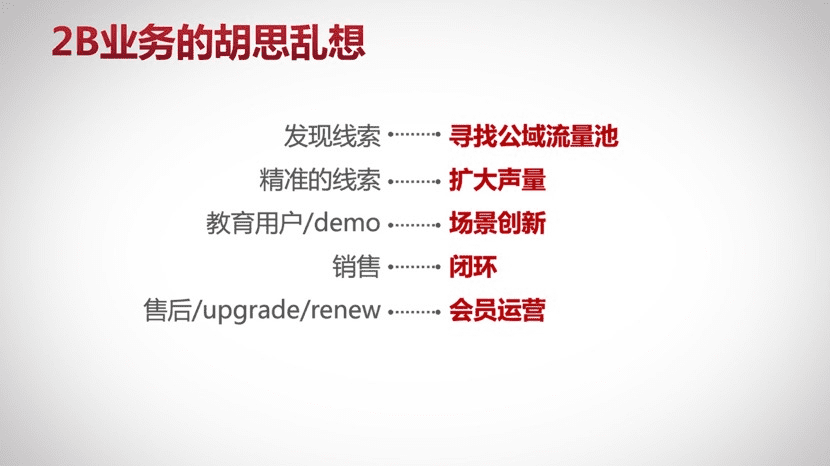 2B业务的胡思乱想

发现线索 寻找公域流量池

精准的线索 扩大声量

教育用户/demo 场景创新

销售 闭环

售后/upgrade/renew 会员运营